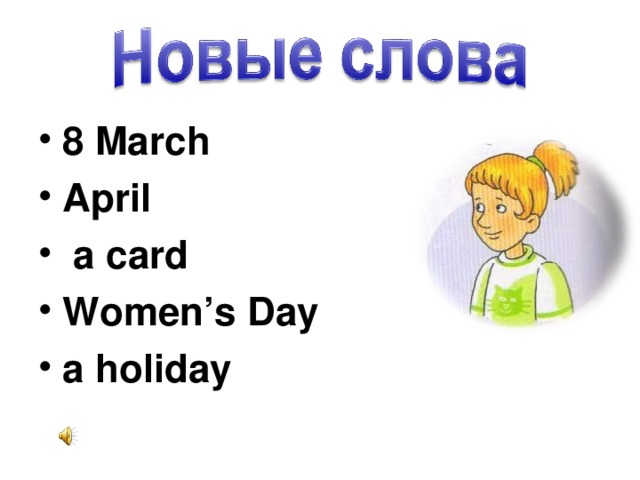 Новые слова

• 8 March
• April
• a card
• Women’s Day
• a holiday